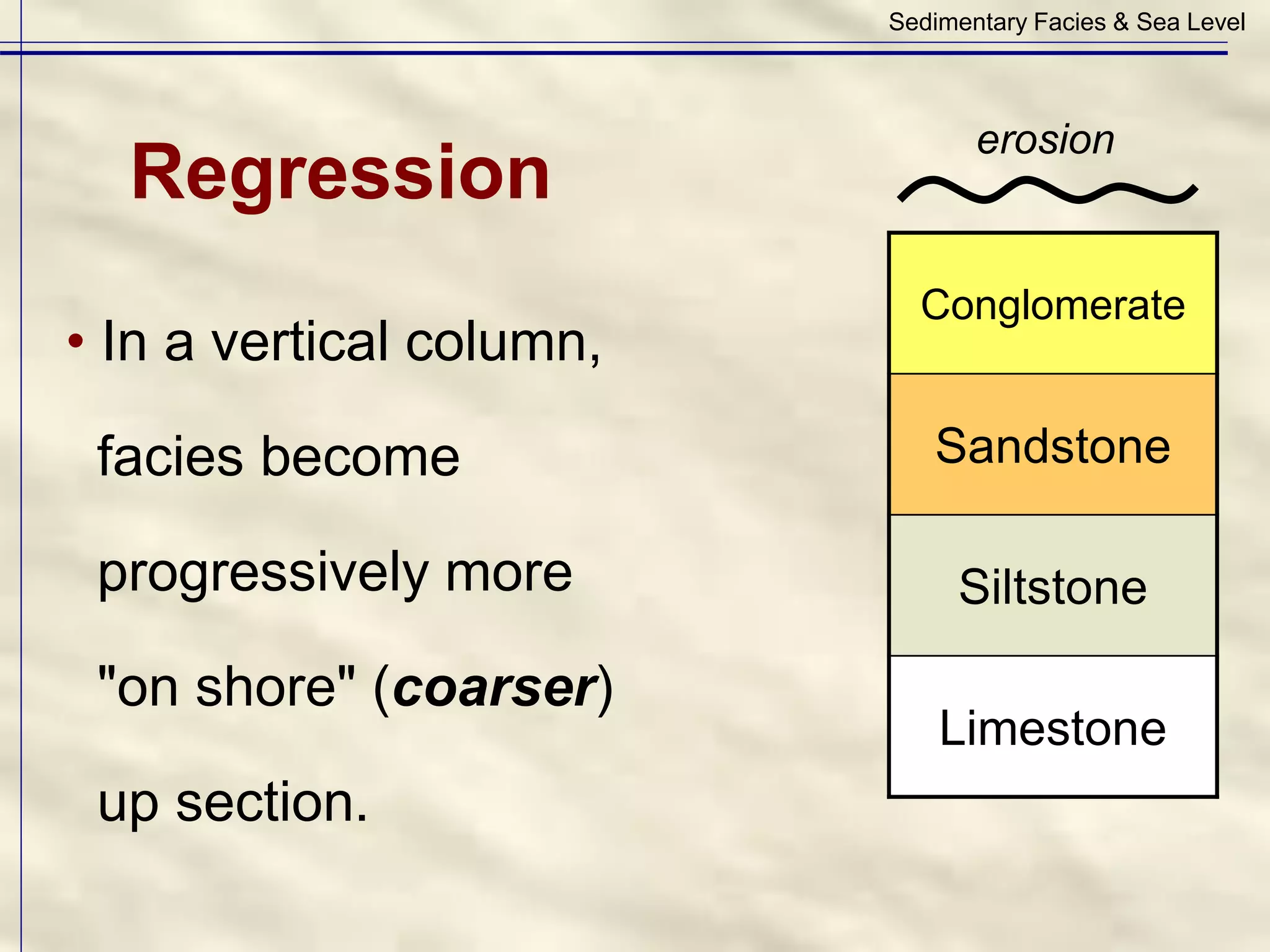 Sedimentary Facies & Sea Level

Regression

• In a vertical column, facies become progressively more "on shore" (coarser) up section.

erosion

Conglomerate

Sandstone

Siltstone

Limestone